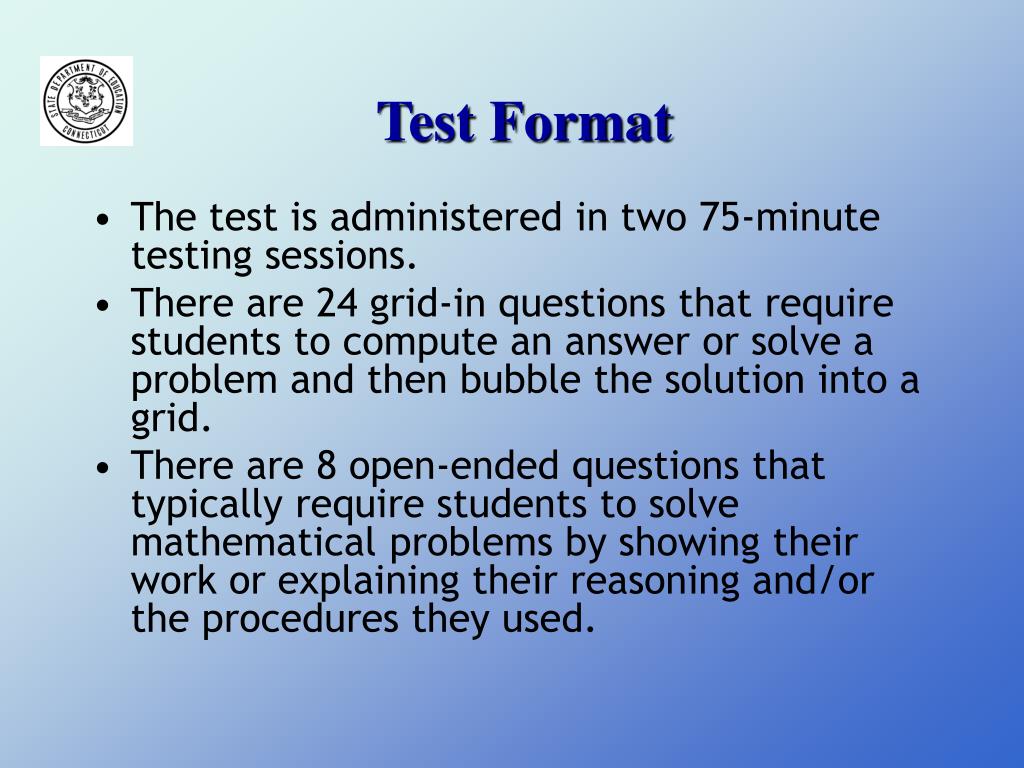 STATE DEPARTMENT OF EDUCATION CONNECTICUT

Test Format

• The test is administered in two 75-minute testing sessions.
• There are 24 grid-in questions that require students to compute an answer or solve a problem and then bubble the solution into a grid.
• There are 8 open-ended questions that typically require students to solve mathematical problems by showing their work or explaining their reasoning and/or the procedures they used.